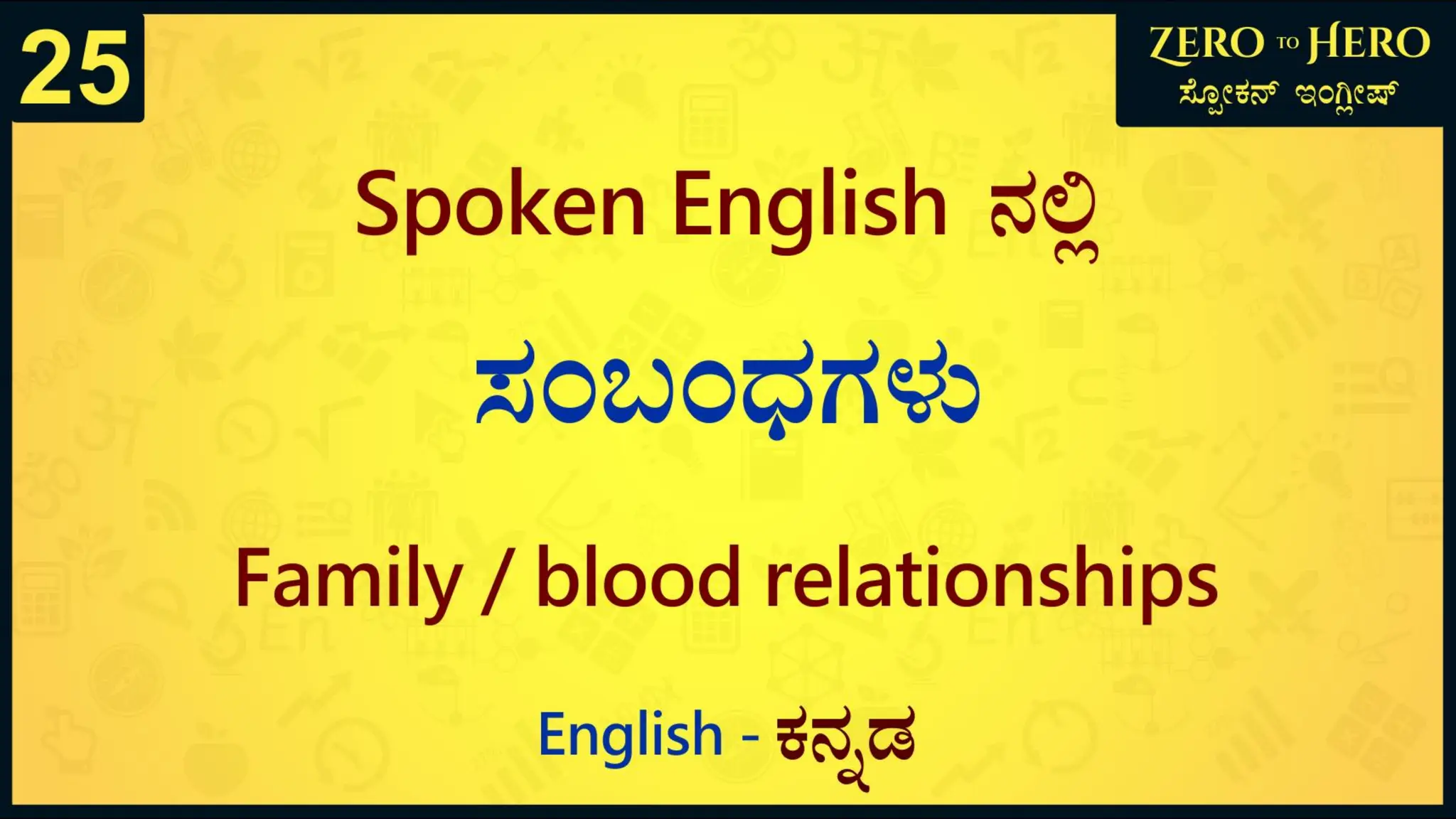 25

ZERO TO HERO
ಸ್ಪೋಕನ್ ಇಂಗ್ಲೀಷ್

Spoken English ನಲ್ಲಿ

ಸಂಬಂಧಗಳು

Family / blood relationships

English - ಕನ್ನಡ